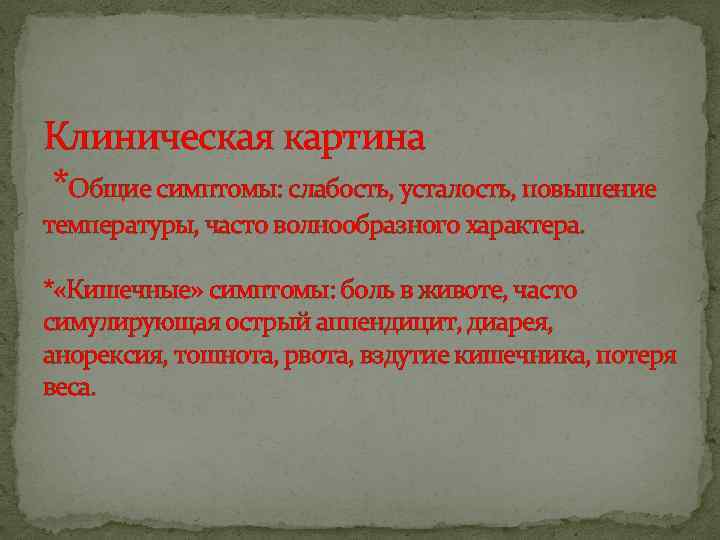 Клиническая картина

*Общие симптомы: слабость, усталость, повышение температуры, часто волнообразного характера.

*«Кишечные» симптомы: боль в животе, часто симулирующая острый аппендицит, диарея, анорексия, тошнота, рвота, вздутие кишечника, потеря веса.